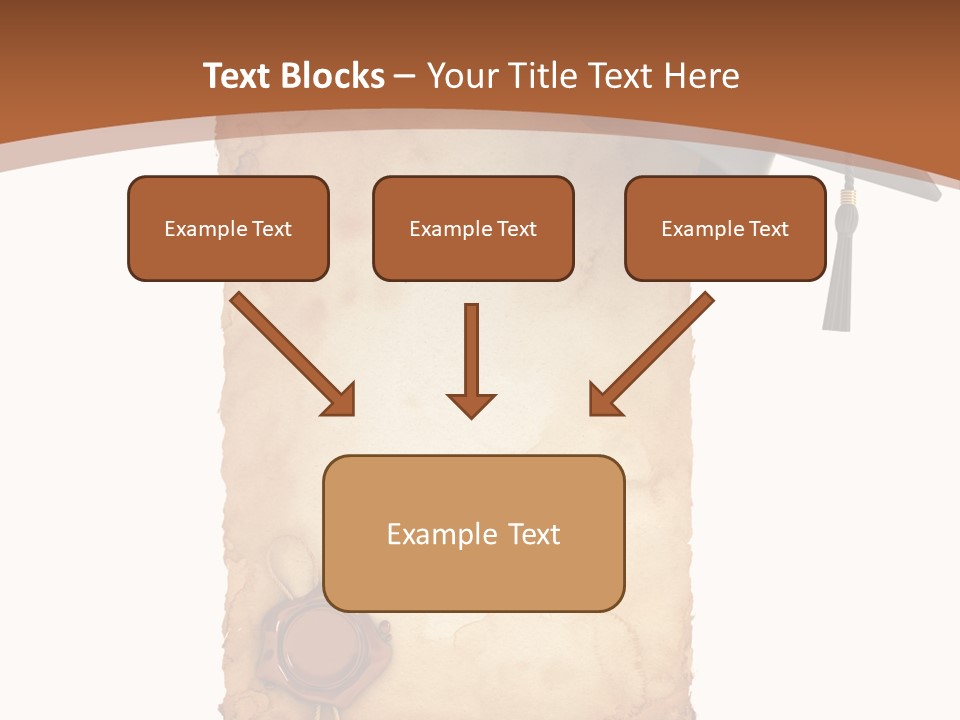 Text Blocks – Your Title Text Here

Example Text

Example Text

Example Text

Example Text